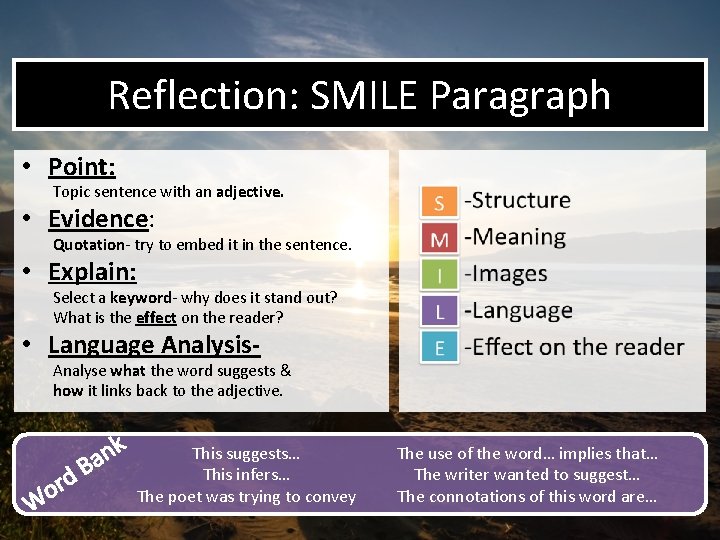 Reflection: SMILE Paragraph

• Point:
Topic sentence with an adjective.
• Evidence:
Quotation- try to embed it in the sentence.
• Explain:
Select a keyword- why does it stand out? What is the effect on the reader?
• Language Analysis-
Analyse what the word suggests & how it links back to the adjective.

S -Structure
M -Meaning
I -Images
L -Language
E -Effect on the reader

Word Bank

This suggests…
This infers…
The poet was trying to convey

The use of the word… implies that…
The writer wanted to suggest…
The connotations of this word are…